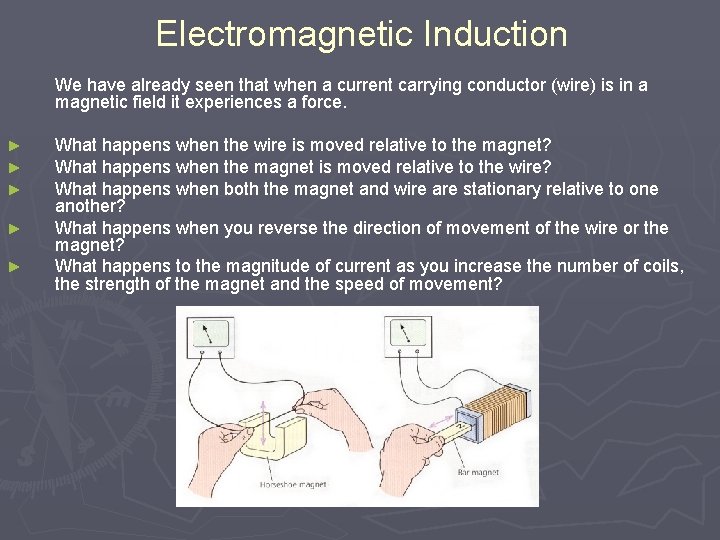 Electromagnetic Induction

We have already seen that when a current carrying conductor (wire) is in a magnetic field it experiences a force.

► What happens when the wire is moved relative to the magnet?
► What happens when the magnet is moved relative to the wire?
► What happens when both the magnet and wire are stationary relative to one another?
► What happens when you reverse the direction of movement of the wire or the magnet?
► What happens to the magnitude of current as you increase the number of coils, the strength of the magnet and the speed of movement?

Horseshoe magnet

Bar magnet